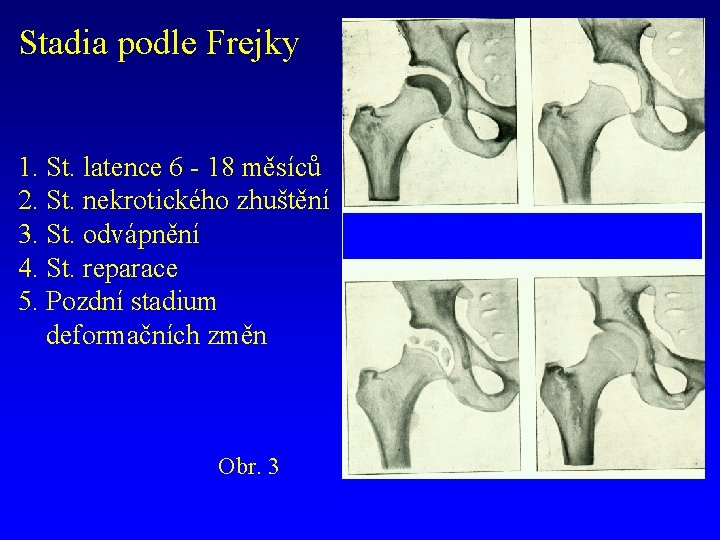 Stadia podle Frejky

1. St. latence 6 - 18 měsíců
2. St. nekrotického zhuštění
3. St. odvápnění
4. St. reparace
5. Pozdní stadium deformačních změn

Obr. 3